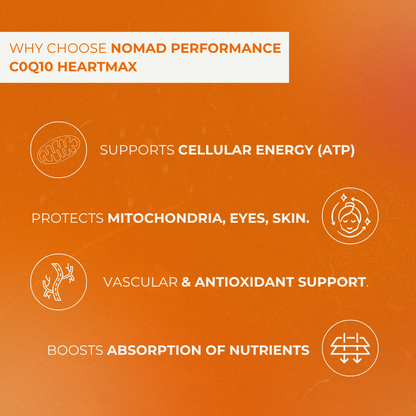 WHY CHOOSE NOMAD PERFORMANCE C0Q10 HEARTMAX

SUPPORTS CELLULAR ENERGY (ATP)

PROTECTS MITOCHONDRIA, EYES, SKIN.

VASCULAR & ANTIOXIDANT SUPPORT.

BOOSTS ABSORPTION OF NUTRIENTS